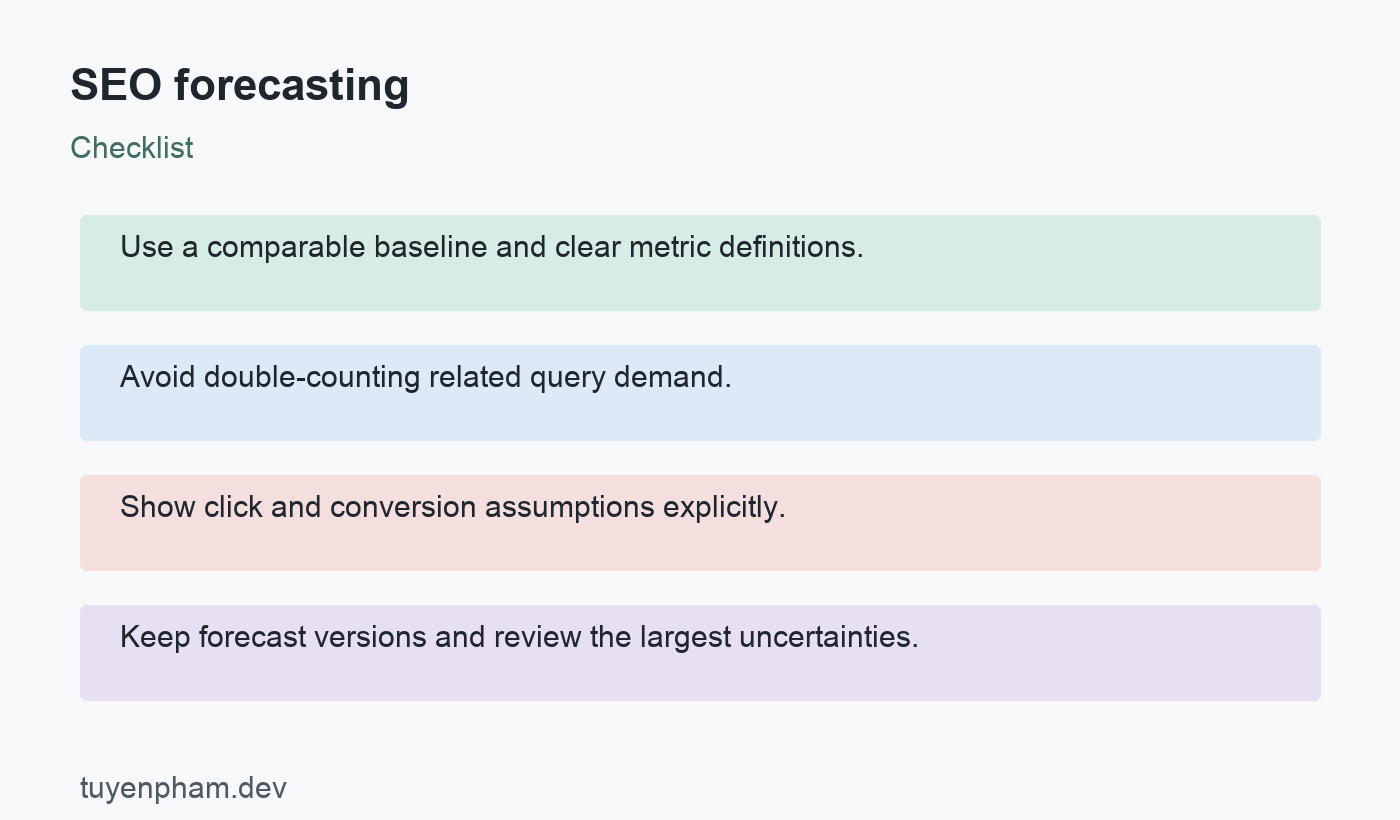 SEO forecasting

Checklist

Use a comparable baseline and clear metric definitions.

Avoid double-counting related query demand.

Show click and conversion assumptions explicitly.

Keep forecast versions and review the largest uncertainties.

tuyenpham.dev